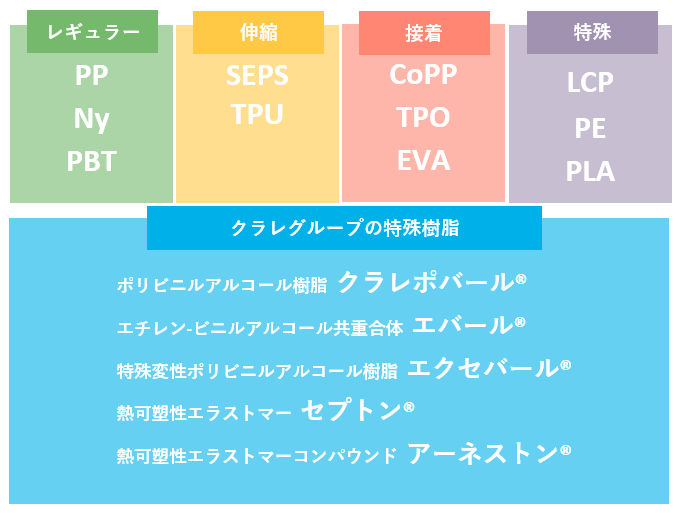 レギュラー
PP
Ny
PBT

伸縮
SEPS
TPU

接着
CoPP
TPO
EVA

特殊
LCP
PE
PLA

クラレグループの特殊樹脂

ポリビニルアルコール樹脂 クラレポバール®
エチレン-ビニルアルコール共重合体 エバール®
特殊変性ポリビニルアルコール樹脂 エクセバール®
熱可塑性エラストマー セプトン®
熱可塑性エラストマーコンパウンド アーネストン®